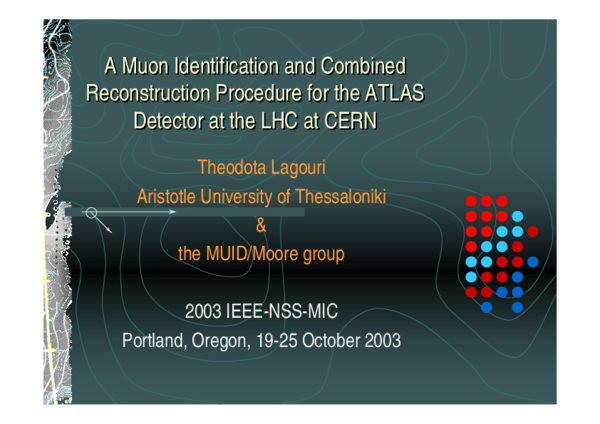 A Muon Identification and Combined Reconstruction Procedure for the ATLAS Detector at the LHC at CERN

Theodota Lagouri
Aristotle University of Thessaloniki
&
the MUID/Moore group

2003 IEEE-NSS-MIC
Portland, Oregon, 19-25 October 2003